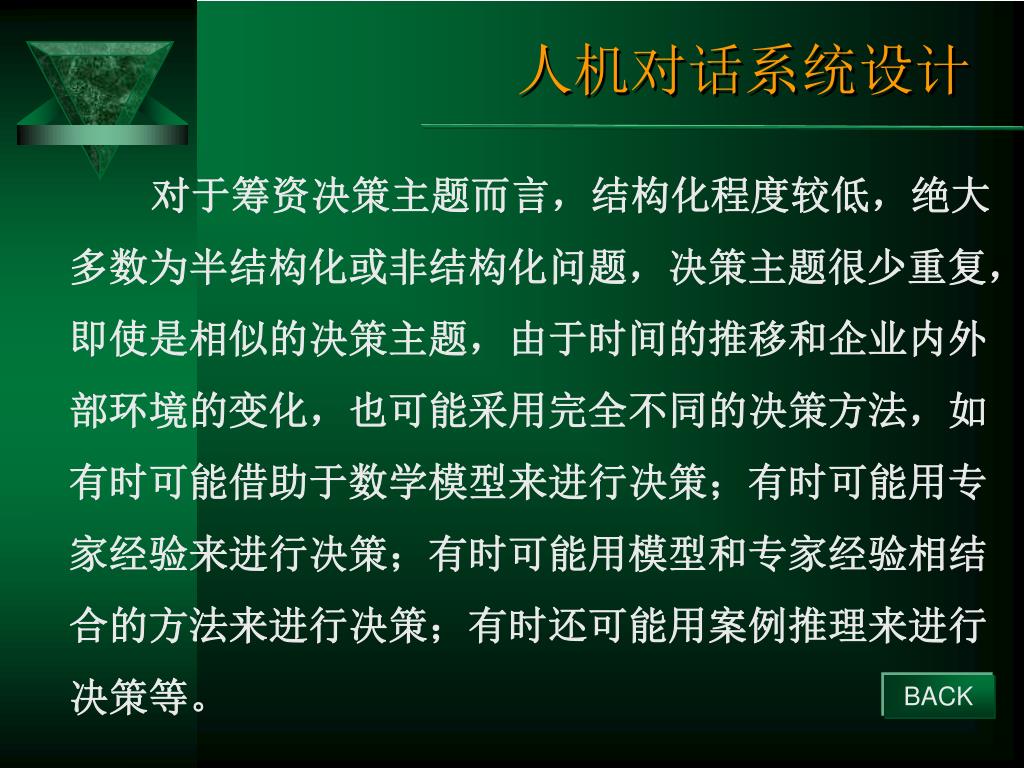 人机对话系统设计

对于筹资决策主题而言，结构化程度较低，绝大多数为半结构化或非结构化问题，决策主题很少重复，即使是相似的决策主题，由于时间的推移和企业内外部环境的变化，也可能采用完全不同的决策方法，如有时可能借助于数学模型来进行决策；有时可能用专家经验来进行决策；有时可能用模型和专家经验相结合的方法来进行决策；有时还可能用案例推理来进行决策等。

BACK